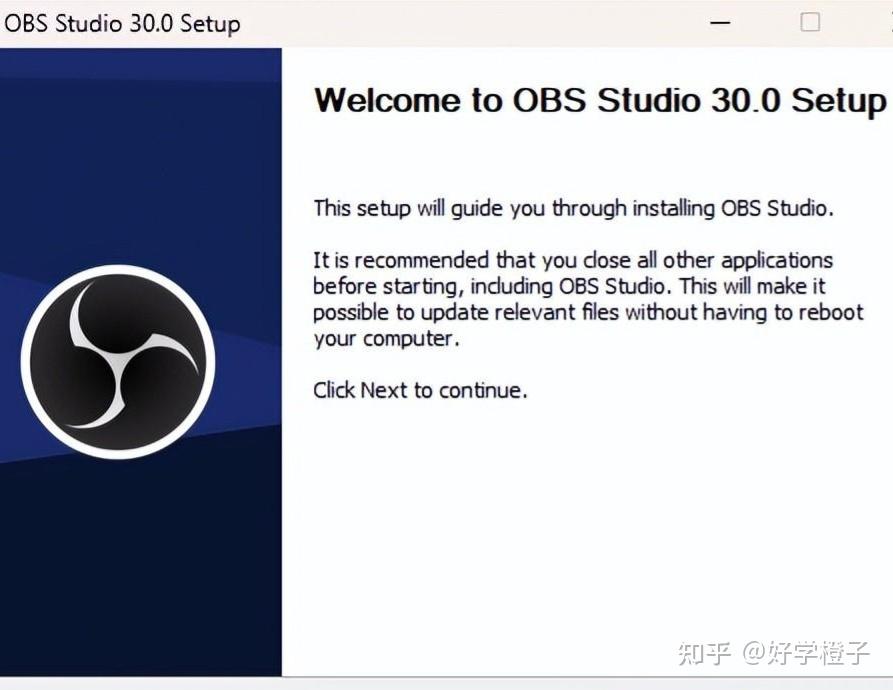 OBS Studio 30.0 Setup

Welcome to OBS Studio 30.0 Setup

This setup will guide you through installing OBS Studio.

It is recommended that you close all other applications before starting, including OBS Studio. This will make it possible to update relevant files without having to reboot your computer.

Click Next to continue.

知乎 @好学橙子